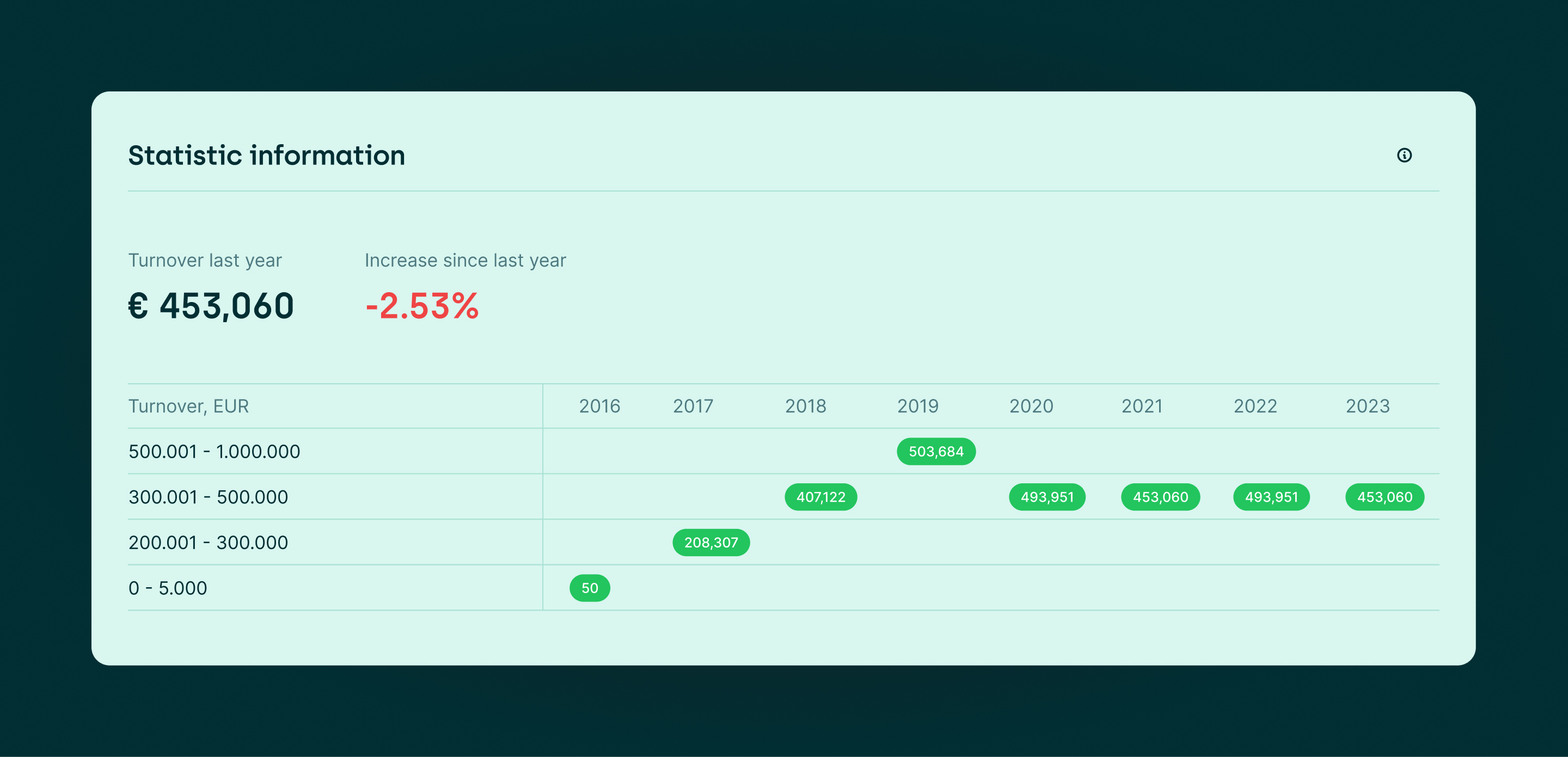 Statistic information

Turnover last year
€ 453,060

Increase since last year
-2.53%

| Turnover, EUR | 2016 | 2017 | 2018 | 2019 | 2020 | 2021 | 2022 | 2023 |
|---|---|---|---|---|---|---|---|---|
| 500.001 - 1.000.000 | | | | 503,684 | | | | |
| 300.001 - 500.000 | | | 407,122 | | 493,951 | 453,060 | 493,951 | 453,060 |
| 200.001 - 300.000 | | 208,307 | | | | | | |
| 0 - 5.000 | 50 | | | | | | | |